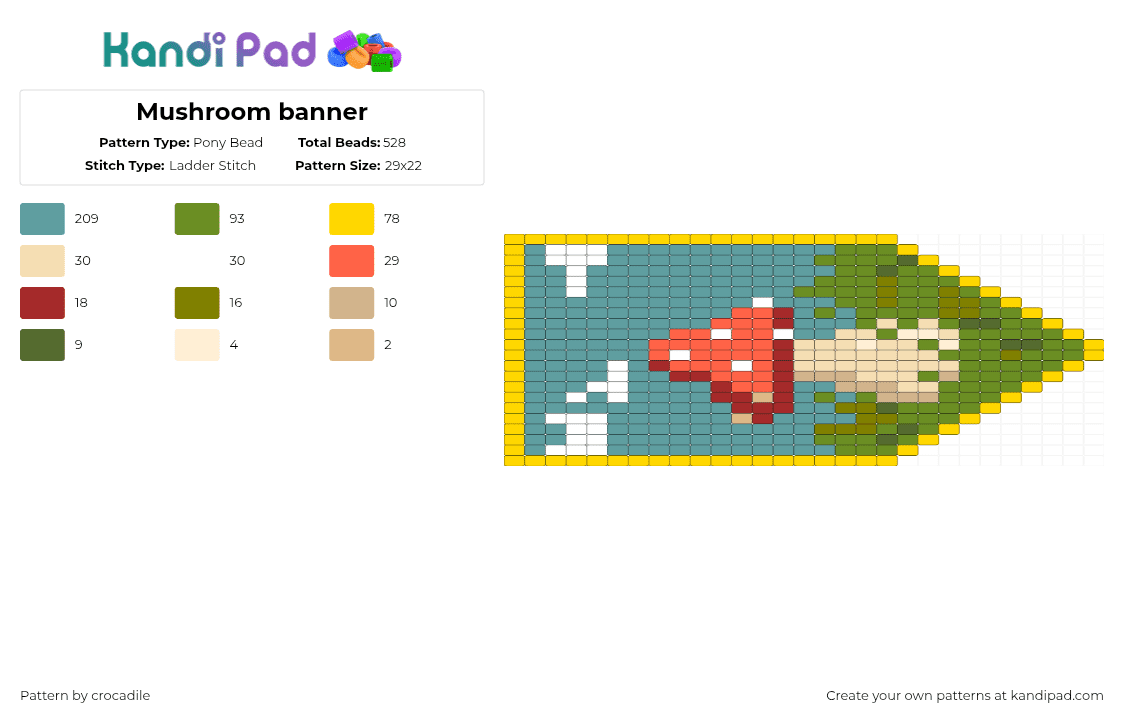 Kandi Pad

Mushroom banner

Pattern Type: Pony Bead
Total Beads: 528
Stitch Type: Ladder Stitch
Pattern Size: 29x22

209
93
78
30
30
29
18
16
10
9
4
2

Pattern by crocadile

Create your own patterns at kandipad.com